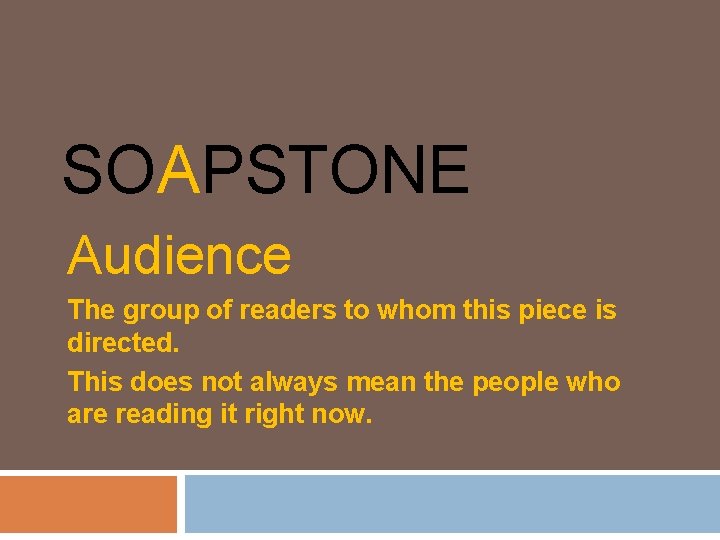 SOAPSTONE

Audience

The group of readers to whom this piece is directed.

This does not always mean the people who are reading it right now.